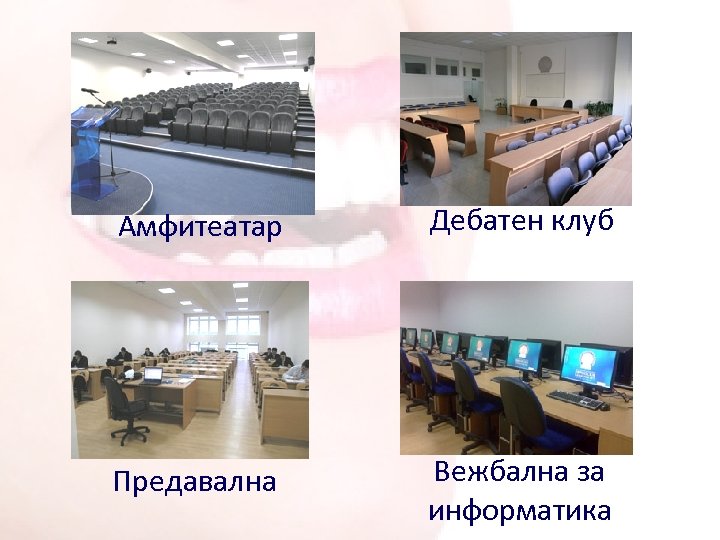 Амфитеатар

Дебатен клуб

Предавална

Вежбална за информатика